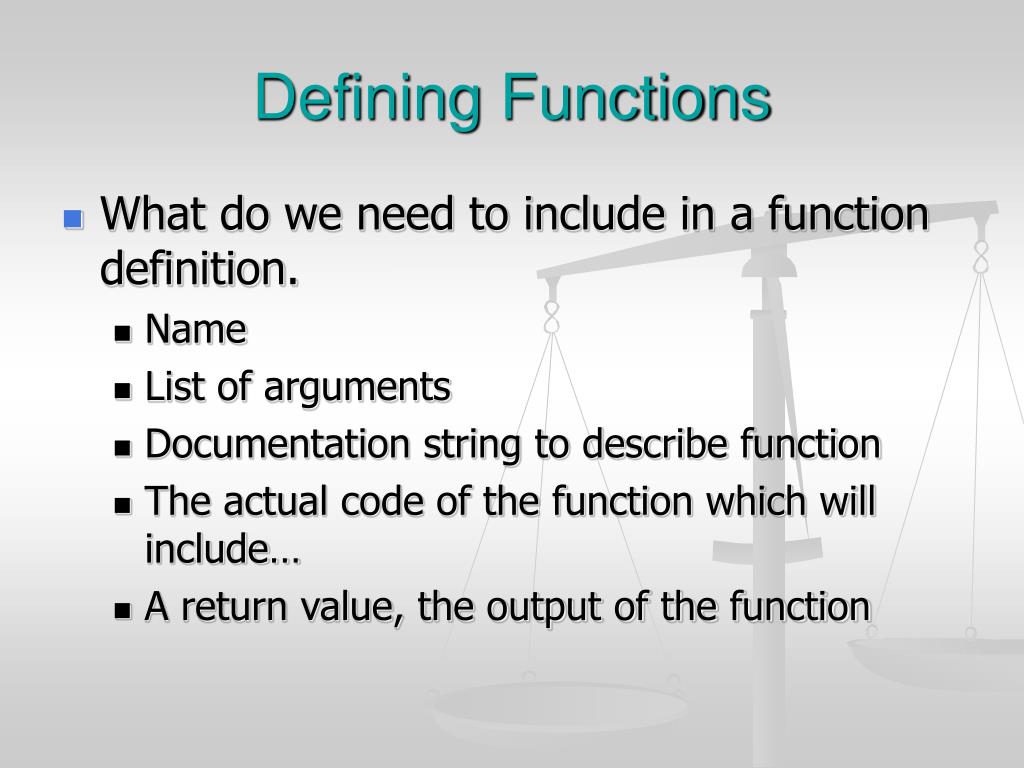 Defining Functions

What do we need to include in a function definition.

Name

List of arguments

Documentation string to describe function

The actual code of the function which will include…

A return value, the output of the function